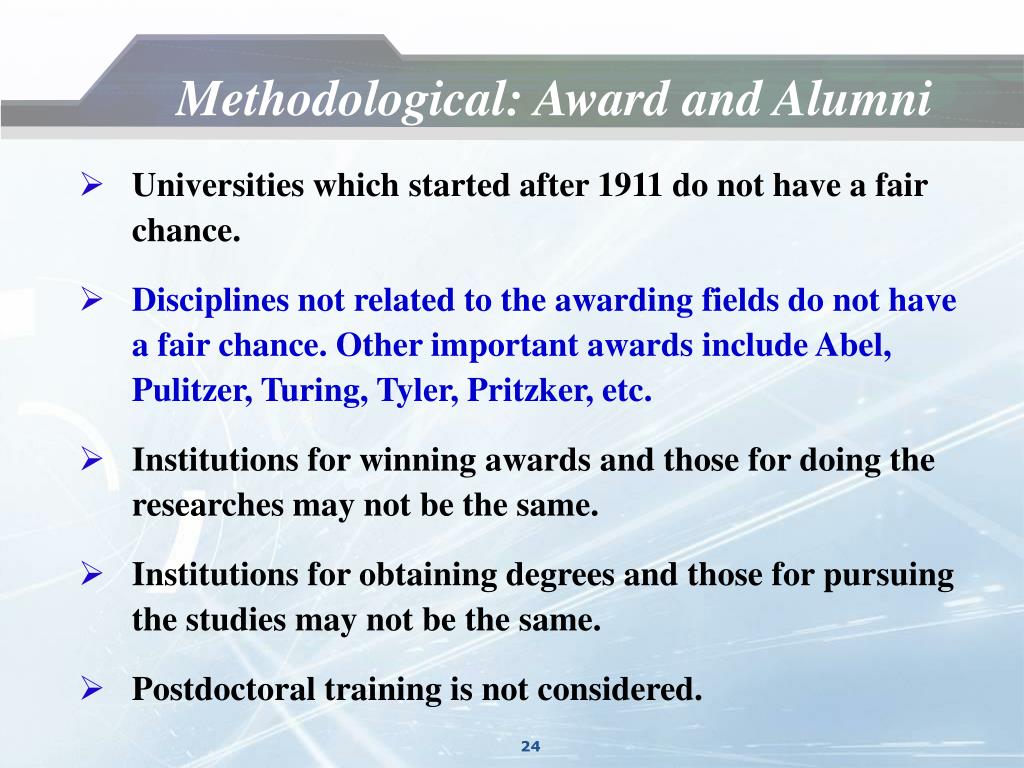 Methodological: Award and Alumni

➢ Universities which started after 1911 do not have a fair chance.

➢ Disciplines not related to the awarding fields do not have a fair chance. Other important awards include Abel, Pulitzer, Turing, Tyler, Pritzker, etc.

➢ Institutions for winning awards and those for doing the researches may not be the same.

➢ Institutions for obtaining degrees and those for pursuing the studies may not be the same.

➢ Postdoctoral training is not considered.

24